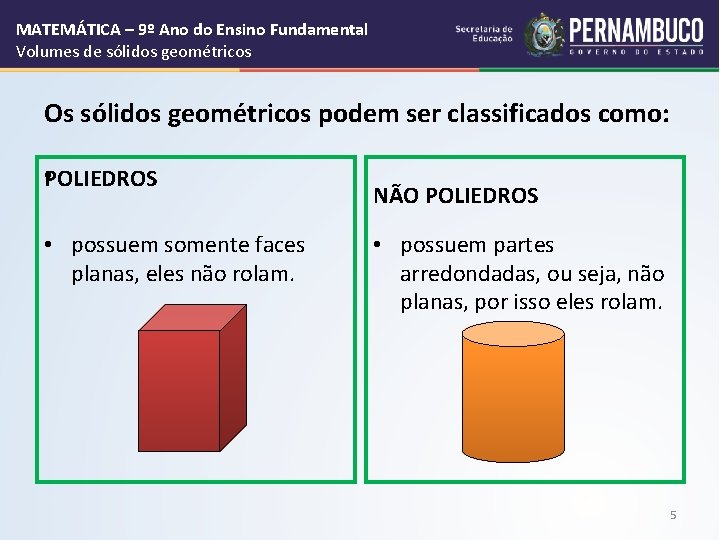 MATEMÁTICA – 9º Ano do Ensino Fundamental
Volumes de sólidos geométricos

Secretaria de Educação

PERNAMBUCO
GOVERNO DO ESTADO

Os sólidos geométricos podem ser classificados como:

POLIEDROS

• possuem somente faces planas, eles não rolam.

NÃO POLIEDROS

• possuem partes arredondadas, ou seja, não planas, por isso eles rolam.

5